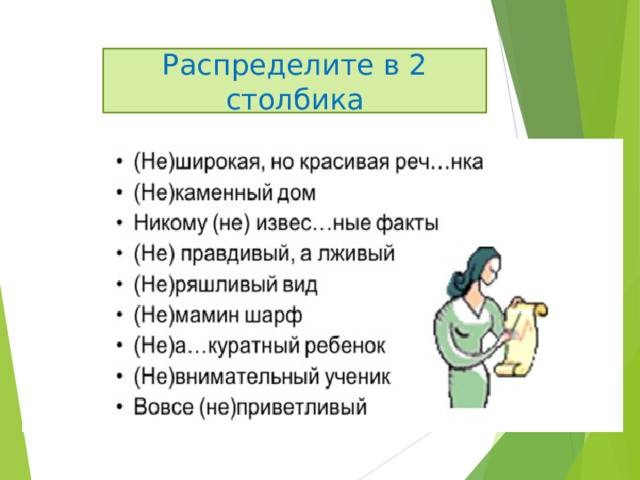 Распределите в 2 столбика

• (Не)широкая, но красивая реч…нка
• (Не)каменный дом
• Никому (не) извес…ные факты
• (Не) правдивый, а лживый
• (Не)ряшливый вид
• (Не)мамин шарф
• (Не)а…куратный ребенок
• (Не)внимательный ученик
• Вовсе (не)приветливый